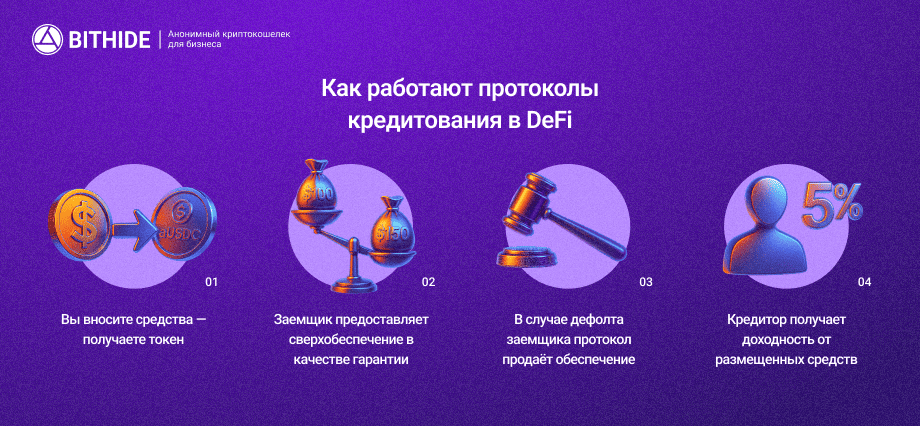 BITHIDE | Анонимный криптокошелек для бизнеса

Как работают протоколы кредитования в DeFi

$ aUSDC

01

Вы вносите средства — получаете токен

$100 $150

02

Заемщик предоставляет сверхобеспечение в качестве гарантии

03

В случае дефолта заемщика протокол продаёт обеспечение

5%

04

Кредитор получает доходность от размещенных средств